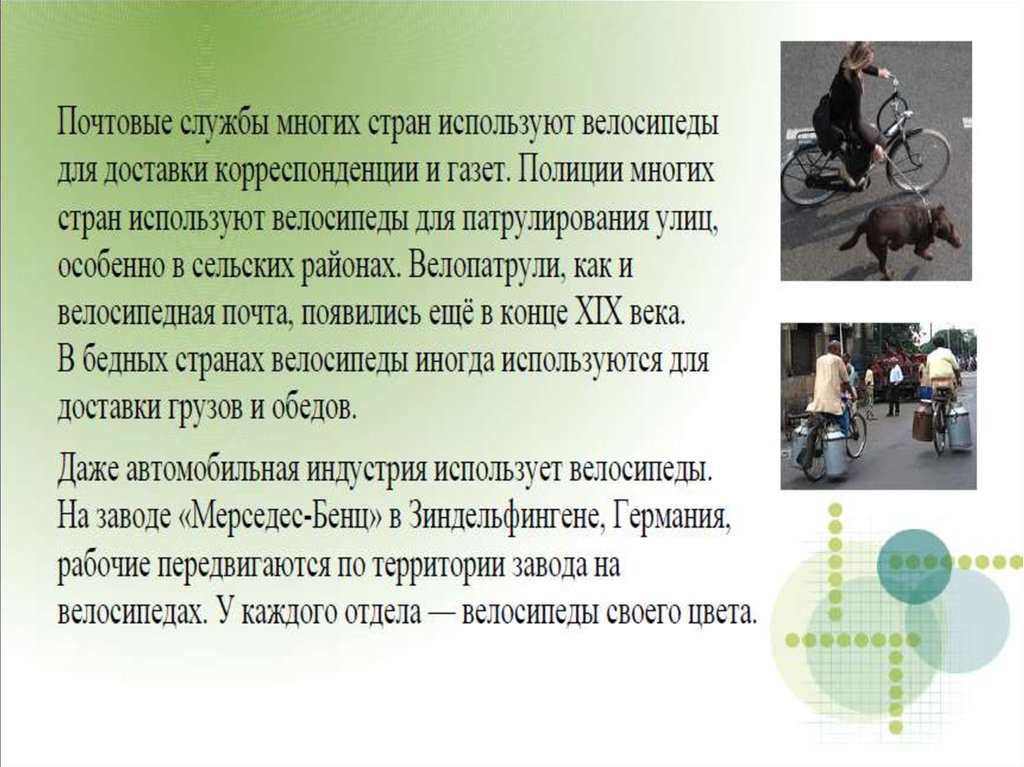 Почтовые службы многих стран используют велосипеды для доставки корреспонденции и газет. Полиции многих стран используют велосипеды для патрулирования улиц, особенно в сельских районах. Велопатрули, как и велосипедная почта, появились ещё в конце XIX века.
В бедных странах велосипеды иногда используются для доставки грузов и обедов.

Даже автомобильная индустрия использует велосипеды. На заводе «Мерседес-Бенц» в Зиндельфингене, Германия, рабочие передвигаются по территории завода на велосипедах. У каждого отдела — велосипеды своего цвета.